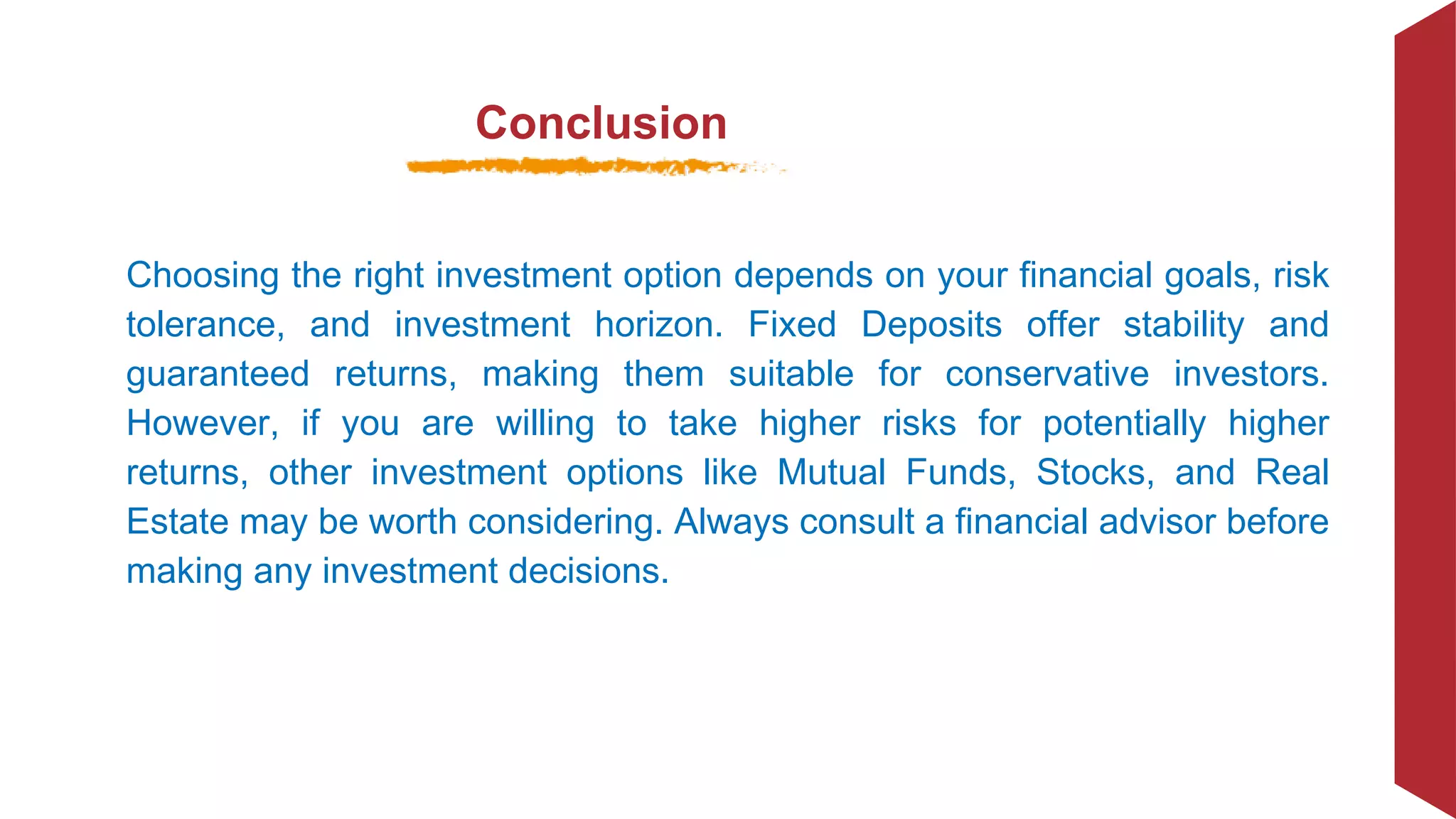 Conclusion

Choosing the right investment option depends on your financial goals, risk tolerance, and investment horizon. Fixed Deposits offer stability and guaranteed returns, making them suitable for conservative investors. However, if you are willing to take higher risks for potentially higher returns, other investment options like Mutual Funds, Stocks, and Real Estate may be worth considering. Always consult a financial advisor before making any investment decisions.